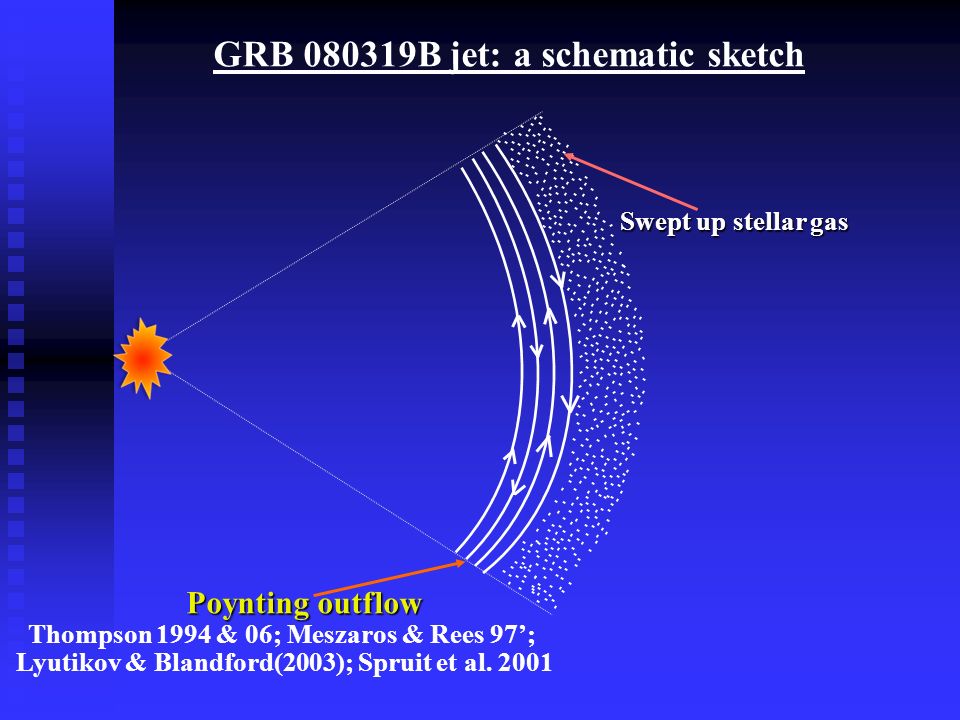 GRB 080319B jet: a schematic sketch

Swept up stellar gas

Poynting outflow

Thompson 1994 & 06; Meszaros & Rees 97’; Lyutikov & Blandford(2003); Spruit et al. 2001